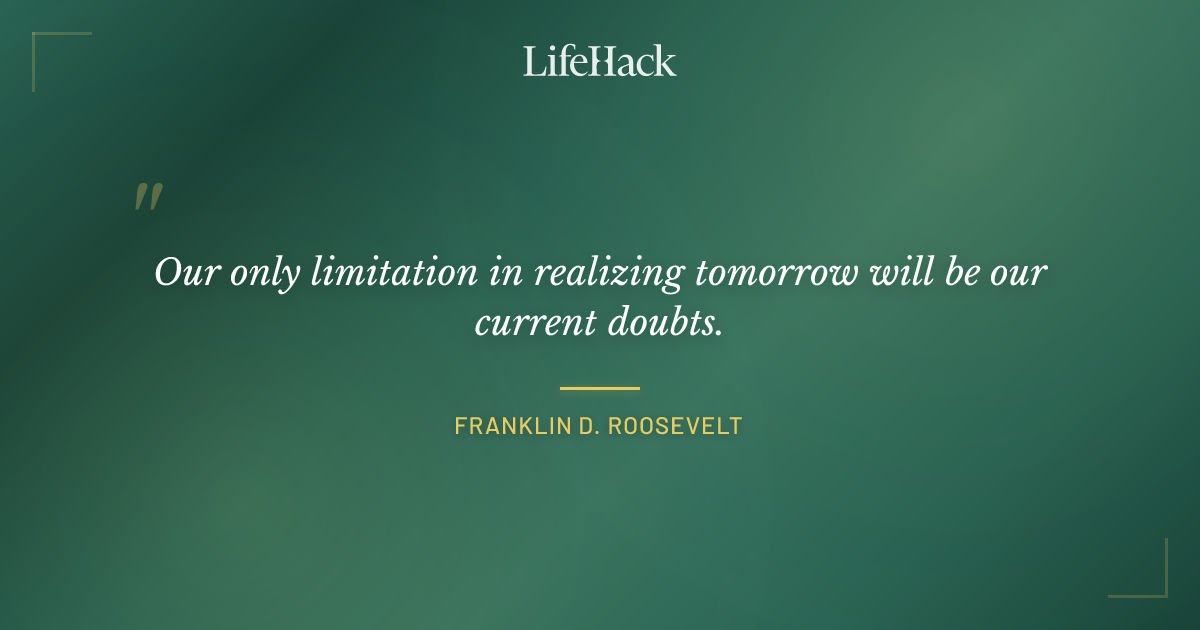 LifeHack

"

Our only limitation in realizing tomorrow will be our current doubts.

FRANKLIN D. ROOSEVELT